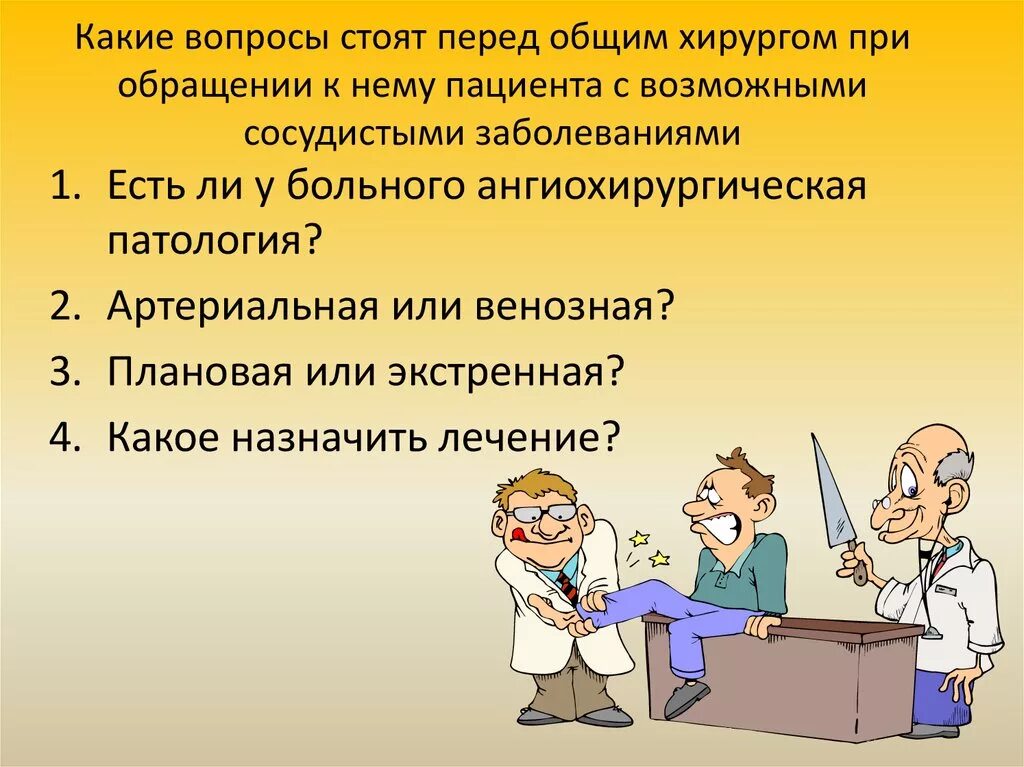 Какие вопросы стоят перед общим хирургом при обращении к нему пациента с возможными сосудистыми заболеваниями

1. Есть ли у больного ангиохирургическая патология?
2. Артериальная или венозная?
3. Плановая или экстренная?
4. Какое назначить лечение?